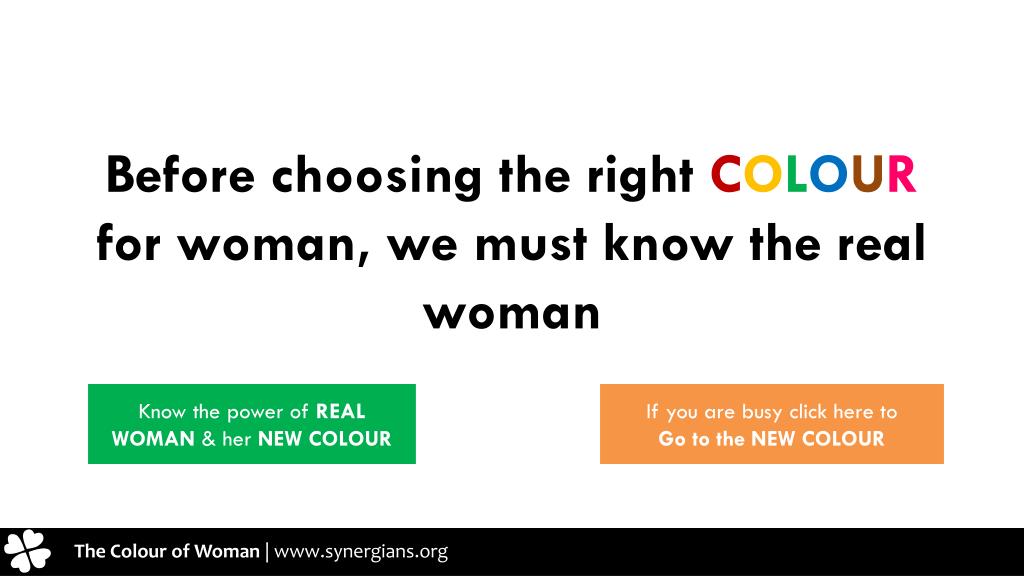 Before choosing the right COLOUR for woman, we must know the real woman

Know the power of REAL WOMAN & her NEW COLOUR

If you are busy click here to Go to the NEW COLOUR

The Colour of Woman | www.synergians.org